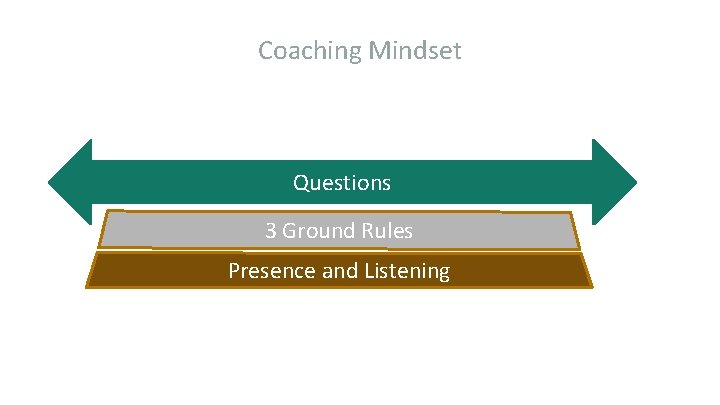 Coaching Mindset

Questions

3 Ground Rules

Presence and Listening